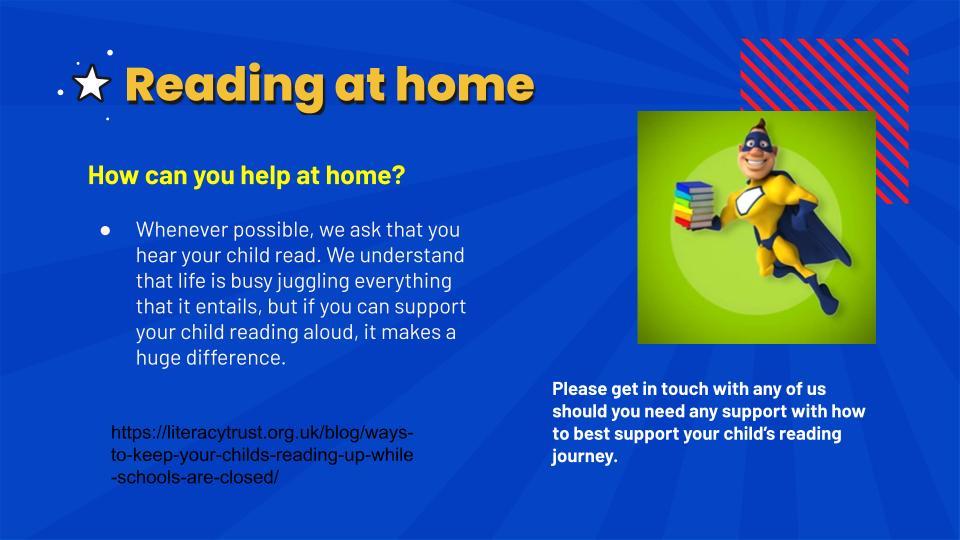 Reading at home

How can you help at home?

● Whenever possible, we ask that you hear your child read. We understand that life is busy juggling everything that it entails, but if you can support your child reading aloud, it makes a huge difference.

https://literacytrust.org.uk/blog/ways-to-keep-your-childs-reading-up-while-schools-are-closed/

Please get in touch with any of us should you need any support with how to best support your child's reading journey.